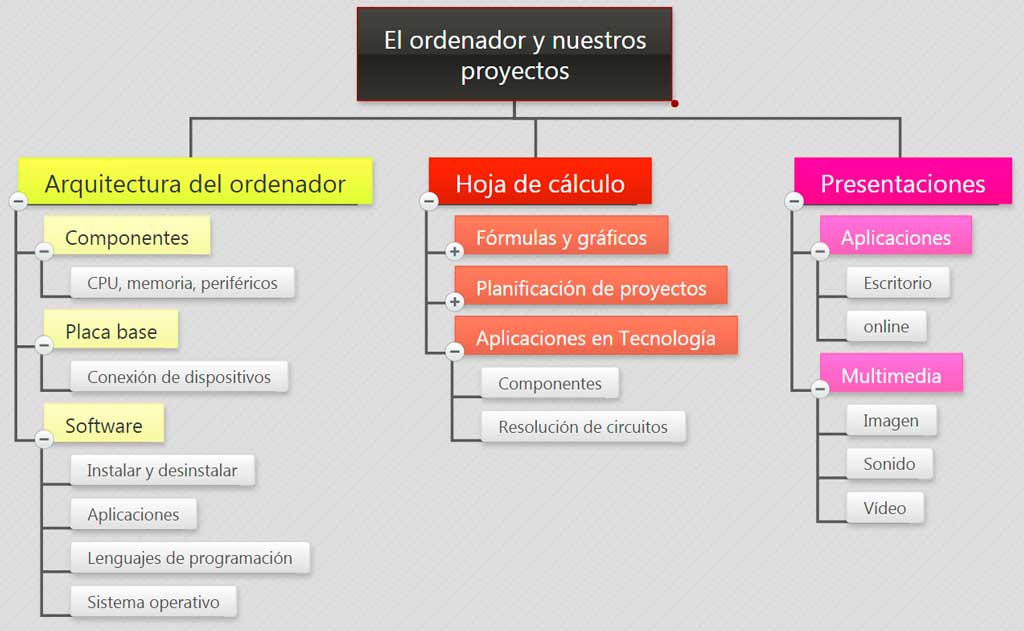 El ordenador y nuestros proyectos

Arquitectura del ordenador

Componentes

CPU, memoria, periféricos

Placa base

Conexión de dispositivos

Software

Instalar y desinstalar

Aplicaciones

Lenguajes de programación

Sistema operativo

Hoja de cálculo

Fórmulas y gráficos

Planificación de proyectos

Aplicaciones en Tecnología

Componentes

Resolución de circuitos

Presentaciones

Aplicaciones

Escritorio

online

Multimedia

Imagen

Sonido

Vídeo